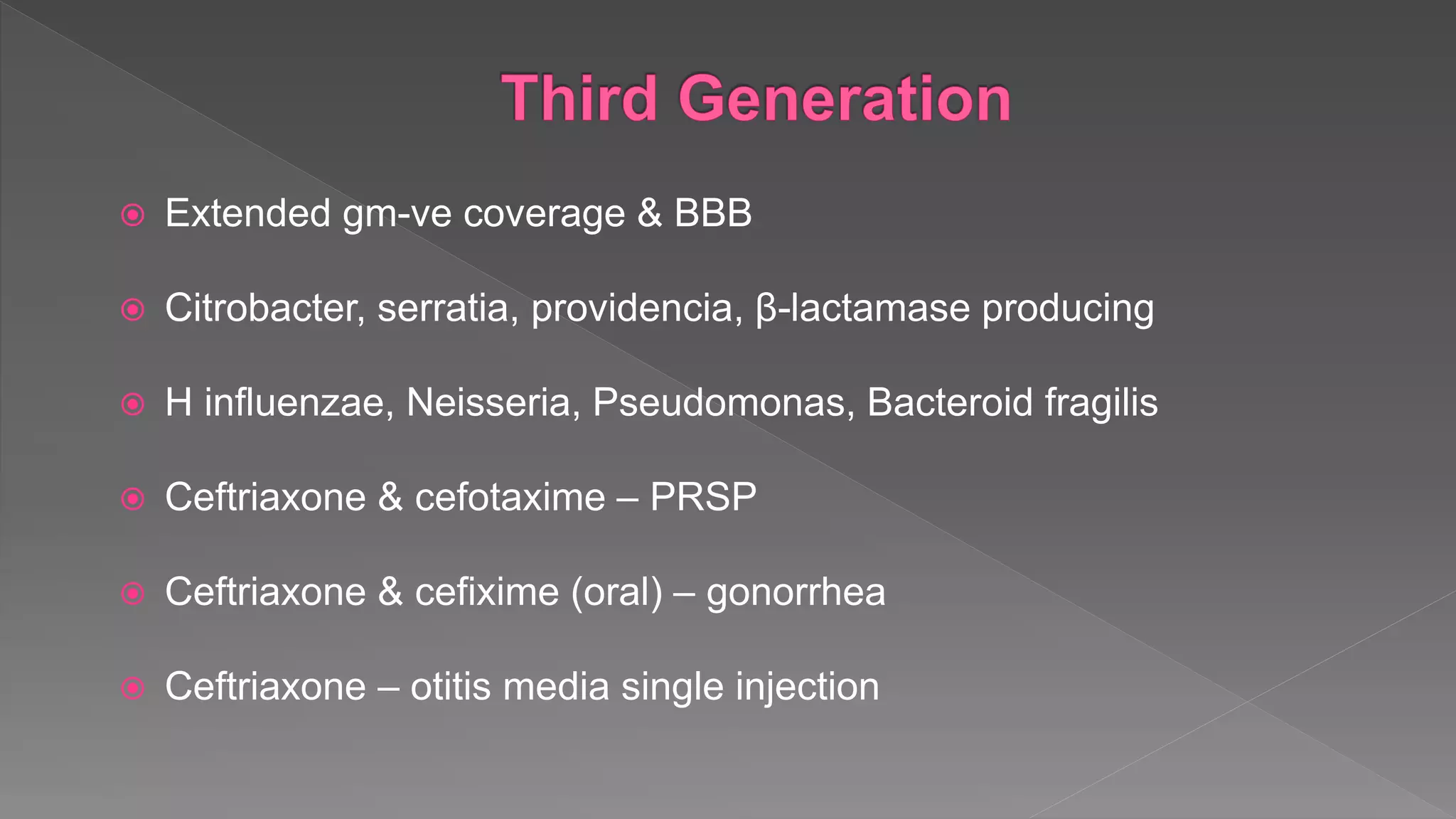 Third Generation

Extended gm-ve coverage & BBB

Citrobacter, serratia, providencia, β-lactamase producing

H influenzae, Neisseria, Pseudomonas, Bacteroid fragilis

Ceftriaxone & cefotaxime – PRSP

Ceftriaxone & cefixime (oral) – gonorrhea

Ceftriaxone – otitis media single injection